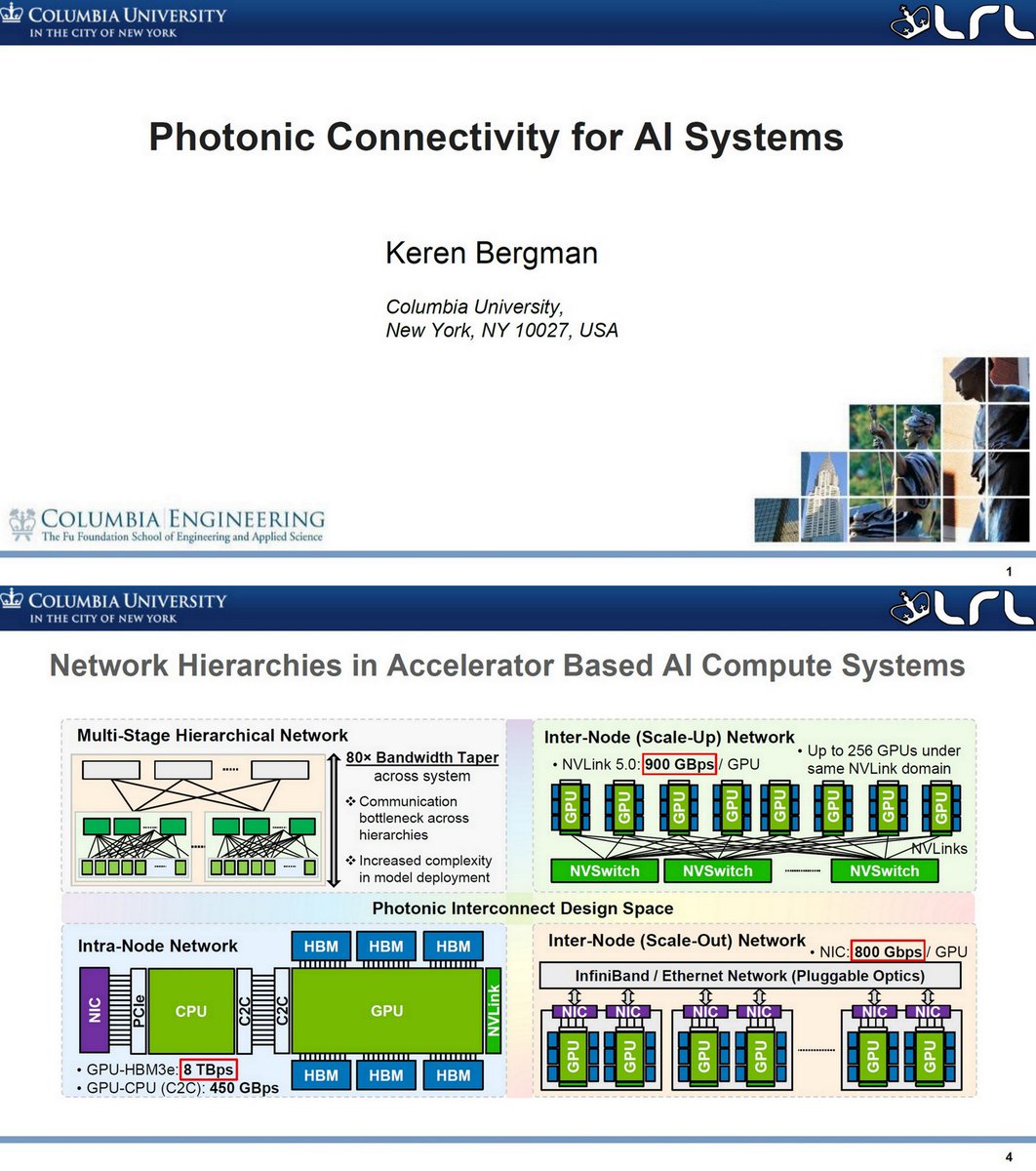 COLUMBIA UNIVERSITY
IN THE CITY OF NEW YORK

LRL

Photonic Connectivity for AI Systems

Keren Bergman

Columbia University,
New York, NY 10027, USA

COLUMBIA ENGINEERING
The Fu Foundation School of Engineering and Applied Science

1

COLUMBIA UNIVERSITY
IN THE CITY OF NEW YORK

LRL

Network Hierarchies in Accelerator Based AI Compute Systems

Multi-Stage Hierarchical Network

80× Bandwidth Taper across system

❖ Communication bottleneck across hierarchies

❖ Increased complexity in model deployment

Inter-Node (Scale-Up) Network

• NVLink 5.0: 900 GBps / GPU

• Up to 256 GPUs under same NVLink domain

GPU GPU GPU GPU GPU GPU GPU GPU

NVLinks

NVSwitch NVSwitch NVSwitch

Photonic Interconnect Design Space

Intra-Node Network

HBM HBM HBM

NIC PCIe CPU C2C C2C GPU NVLink

HBM HBM HBM

• GPU-HBM3e: 8 TBps
• GPU-CPU (C2C): 450 GBps

Inter-Node (Scale-Out) Network

• NIC: 800 Gbps / GPU

InfiniBand / Ethernet Network (Pluggable Optics)

NIC NIC NIC NIC NIC NIC

GPU GPU GPU GPU GPU GPU

4